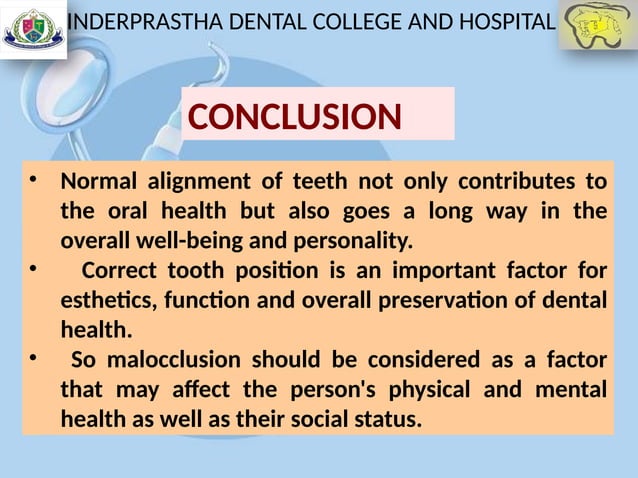 INDERPRASTHA DENTAL COLLEGE AND HOSPITAL

CONCLUSION

• Normal alignment of teeth not only contributes to the oral health but also goes a long way in the overall well-being and personality.
• Correct tooth position is an important factor for esthetics, function and overall preservation of dental health.
• So malocclusion should be considered as a factor that may affect the person's physical and mental health as well as their social status.